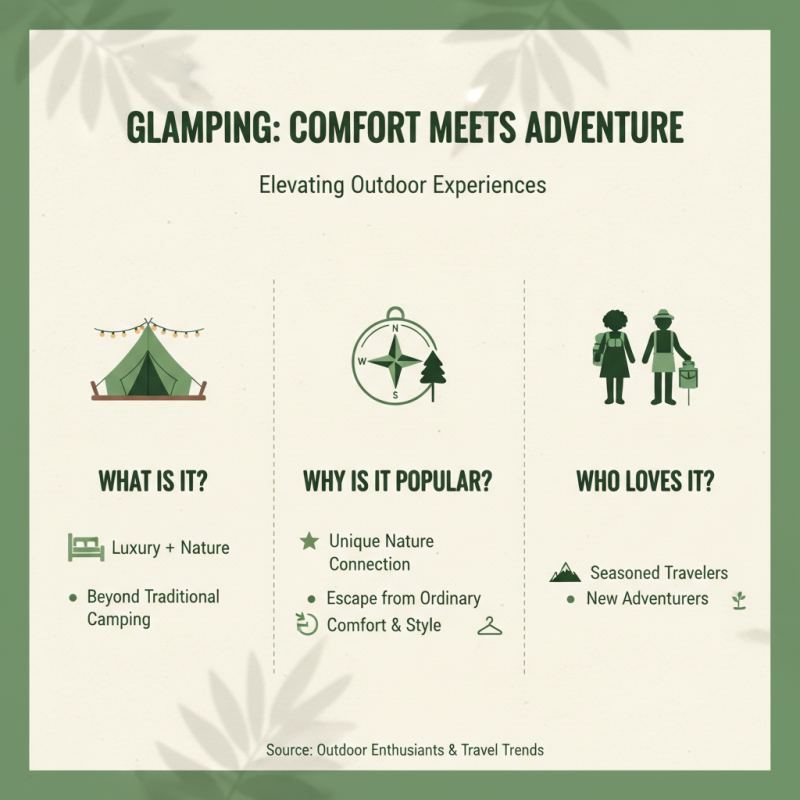 GLAMPING: COMFORT MEETS ADVENTURE

Elevating Outdoor Experiences

N
W
S

WHAT IS IT?

Luxury + Nature

• Beyond Traditional Camping

WHY IS IT POPULAR?

Unique Nature Connection

• Escape from Ordinary

Comfort & Style

WHO LOVES IT?

Seasoned Travelers

• New Adventurers

Source: Outdoor Enthusiants & Travel Trends